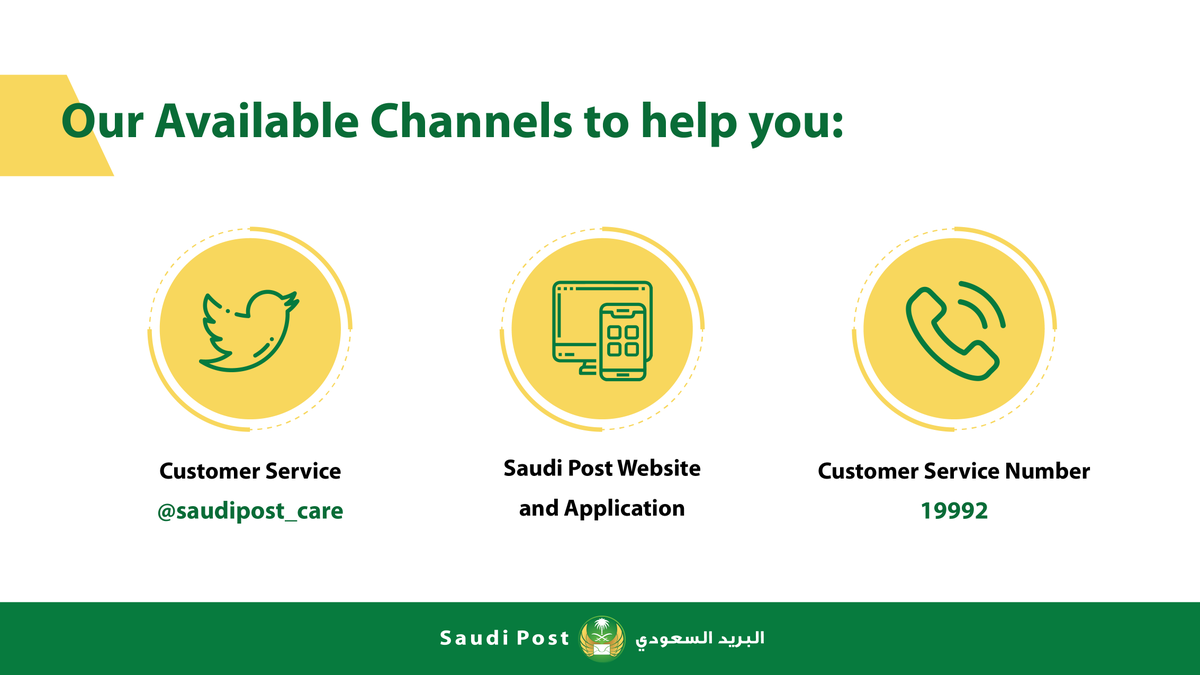 Our Available Channels to help you:

Customer Service
@saudipost_care

Saudi Post Website and Application

Customer Service Number
19992

Saudi Post البريد السعودي